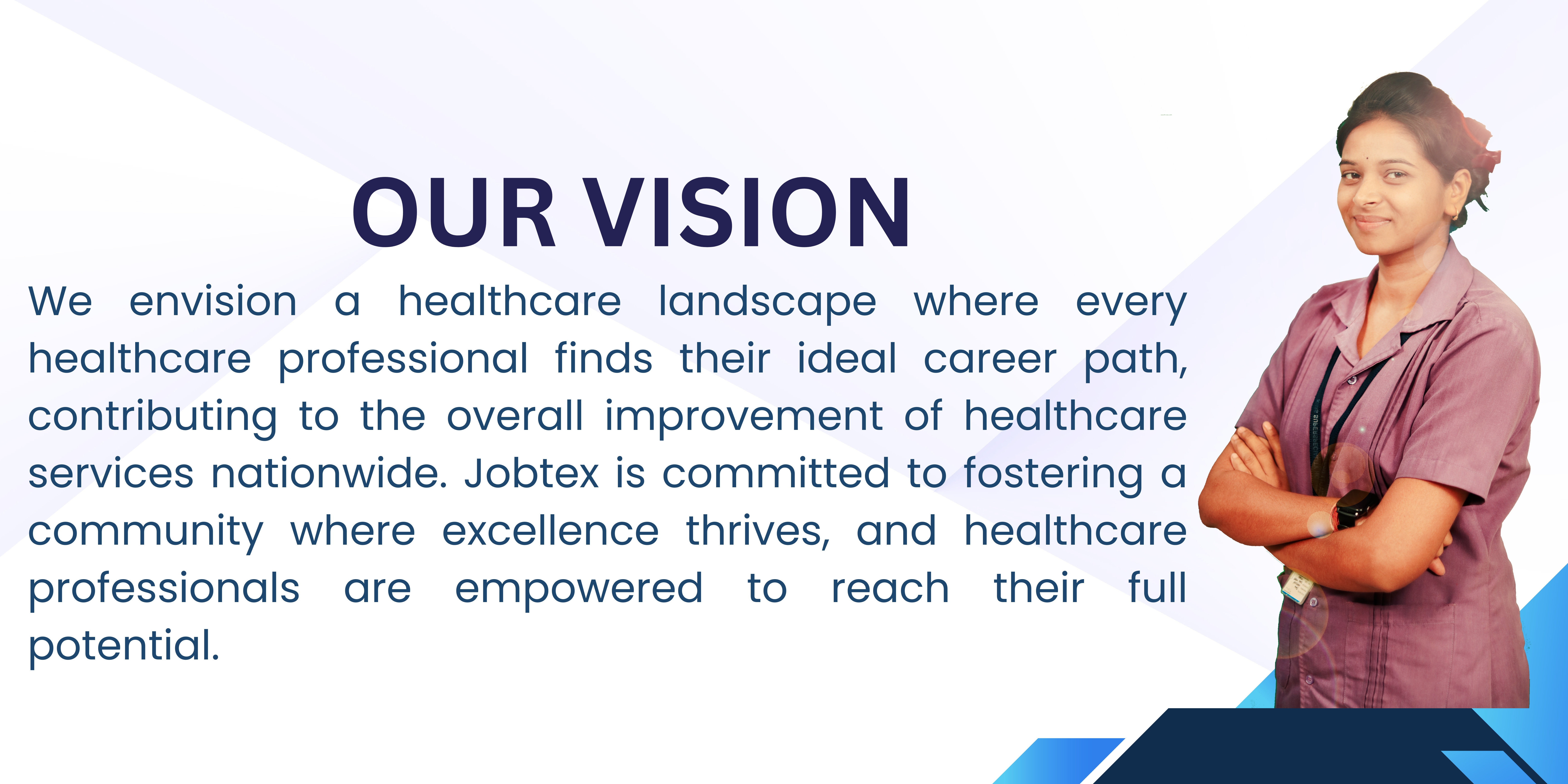 OUR VISION

We envision a healthcare landscape where every healthcare professional finds their ideal career path, contributing to the overall improvement of healthcare services nationwide. Jobtex is committed to fostering a community where excellence thrives, and healthcare professionals are empowered to reach their full potential.